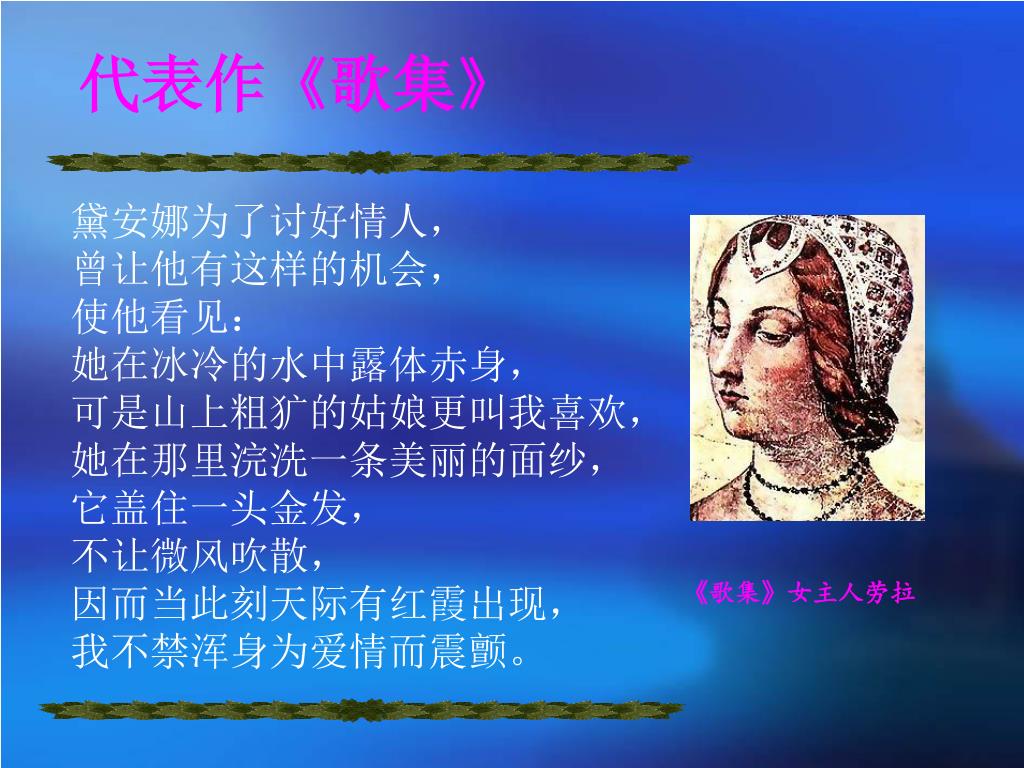 代表作《歌集》

黛安娜为了讨好情人，
曾让他有这样的机会，
使他看见：
她在冰冷的水中露体赤身，
可是山上粗犷的姑娘更叫我喜欢，
她在那里浣洗一条美丽的面纱，
它盖住一头金发，
不让微风吹散，
因而当此刻天际有红霞出现，
我不禁浑身为爱情而震颤。

《歌集》女主人劳拉